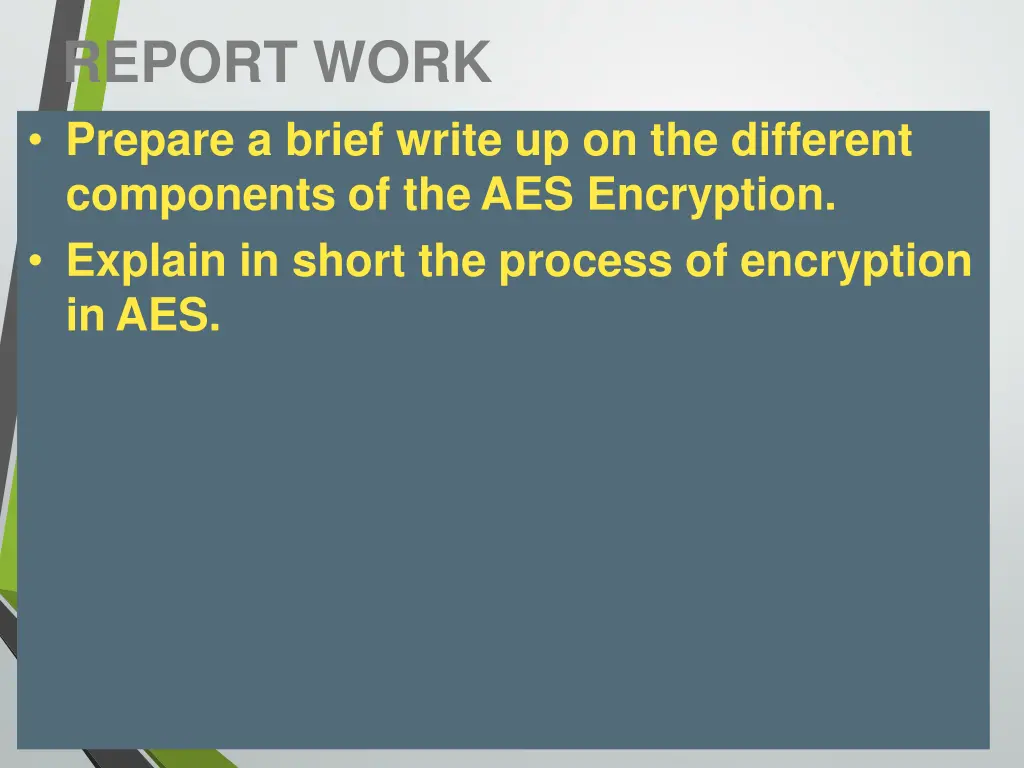 REPORT WORK

• Prepare a brief write up on the different components of the AES Encryption.
• Explain in short the process of encryption in AES.